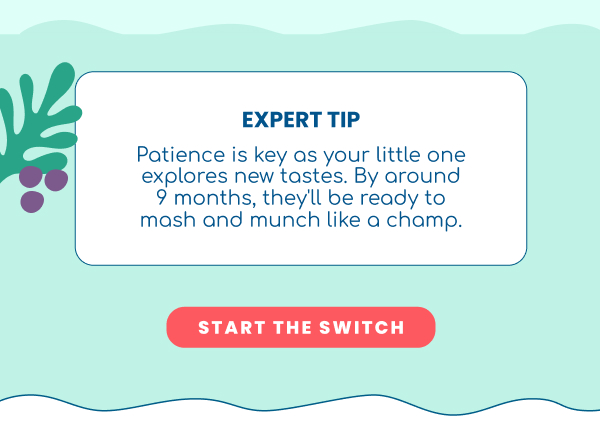 EXPERT TIP

Patience is key as your little one explores new tastes. By around 9 months, they'll be ready to mash and munch like a champ.

START THE SWITCH